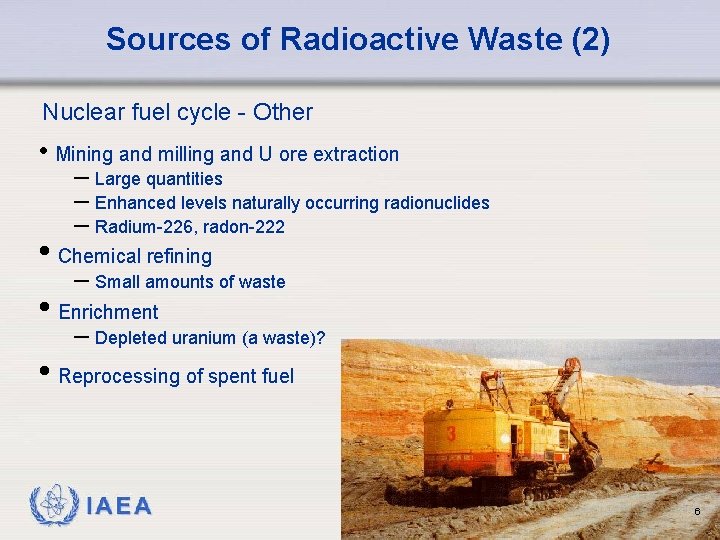 Sources of Radioactive Waste (2)

Nuclear fuel cycle - Other

• Mining and milling and U ore extraction
– Large quantities
– Enhanced levels naturally occurring radionuclides
– Radium-226, radon-222

• Chemical refining
– Small amounts of waste

• Enrichment
– Depleted uranium (a waste)?

• Reprocessing of spent fuel

3

IAEA

6